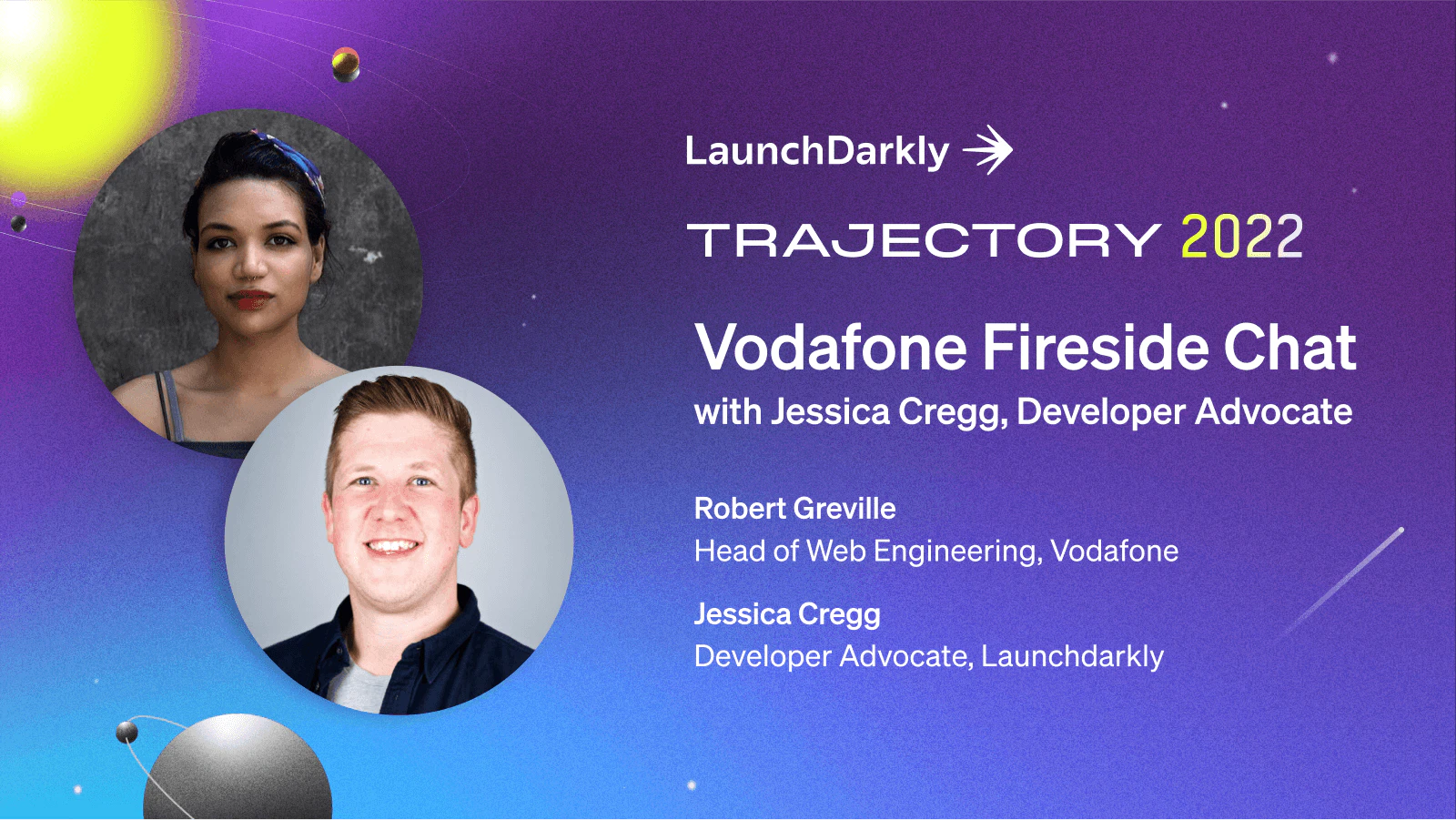 LaunchDarkly

TRAJECTORY 2022

Vodafone Fireside Chat
with Jessica Cregg, Developer Advocate

Robert Greville
Head of Web Engineering, Vodafone

Jessica Cregg
Developer Advocate, Launchdarkly